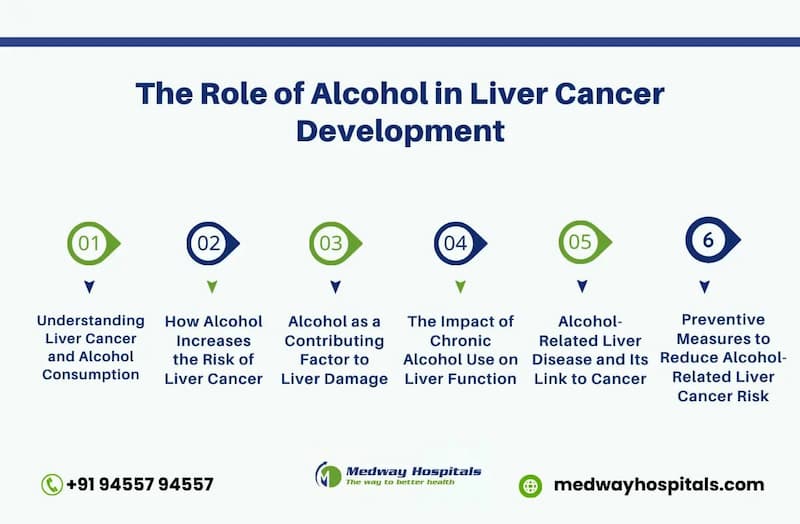 The Role of Alcohol in Liver Cancer Development

01

Understanding Liver Cancer and Alcohol Consumption

02

How Alcohol Increases the Risk of Liver Cancer

03

Alcohol as a Contributing Factor to Liver Damage

04

The Impact of Chronic Alcohol Use on Liver Function

05

Alcohol-Related Liver Disease and Its Link to Cancer

6

Preventive Measures to Reduce Alcohol-Related Liver Cancer Risk

+91 94557 94557

Medway Hospitals
The way to better health

medwayhospitals.com